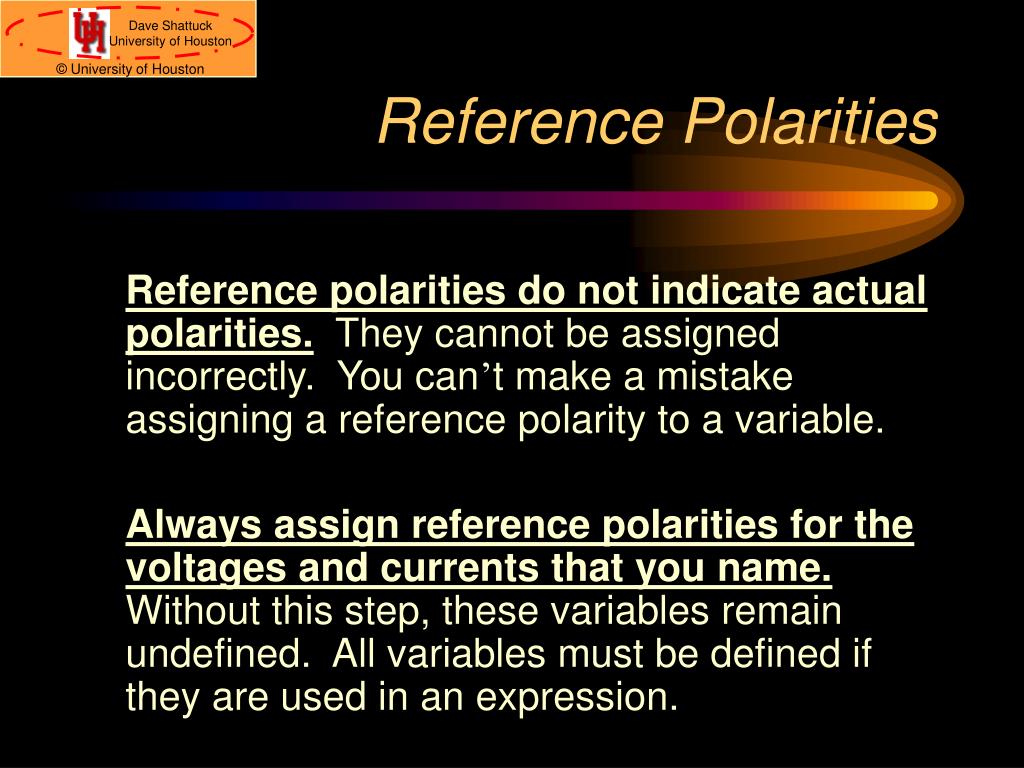 Dave Shattuck
University of Houston
© University of Houston

Reference Polarities

Reference polarities do not indicate actual polarities. They cannot be assigned incorrectly. You can’t make a mistake assigning a reference polarity to a variable.

Always assign reference polarities for the voltages and currents that you name. Without this step, these variables remain undefined. All variables must be defined if they are used in an expression.